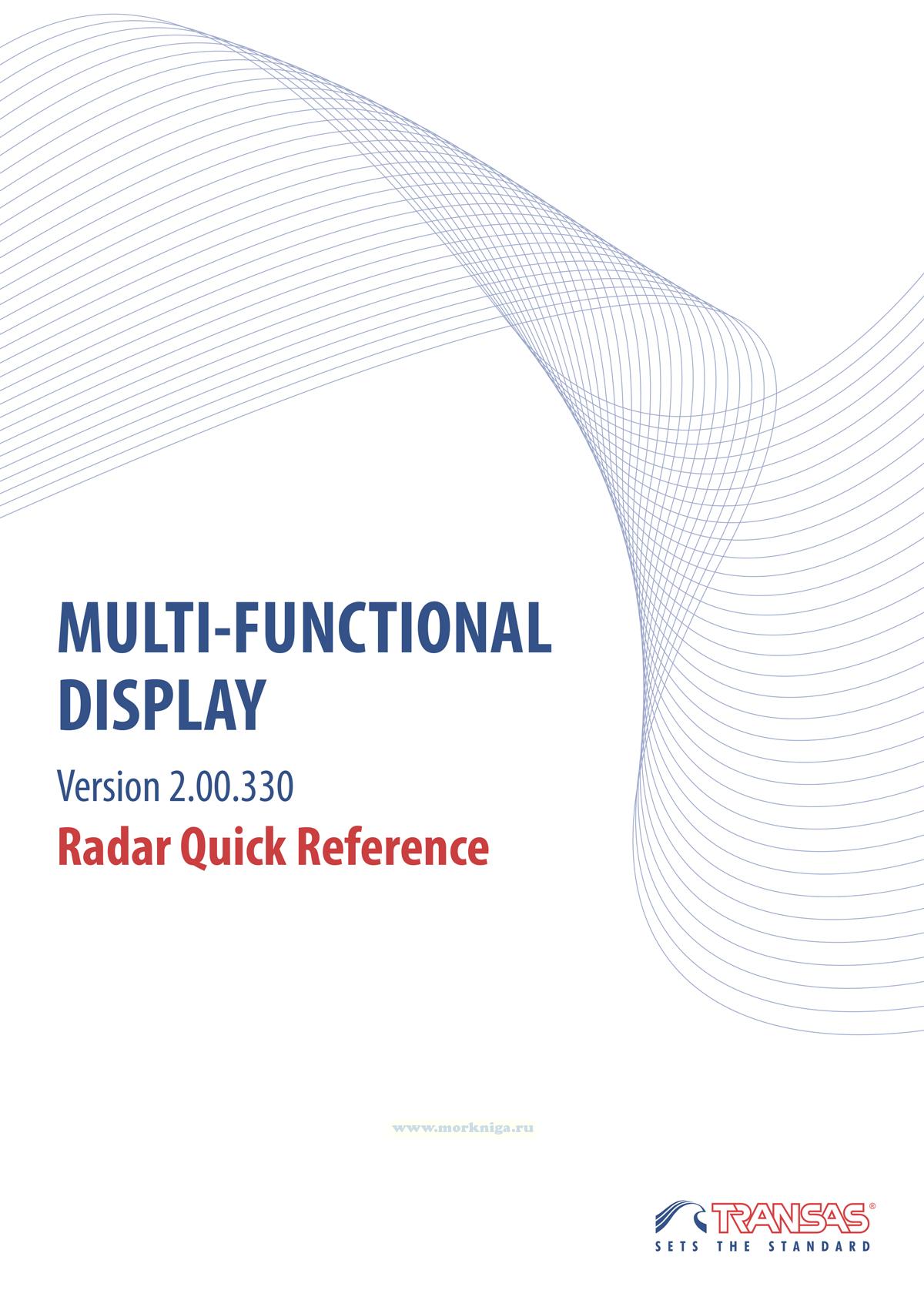 MULTI-FUNCTIONAL DISPLAY

Version 2.00.330

Radar Quick Reference

www.morkniga.ru

TRANSAS®
SETS THE STANDARD